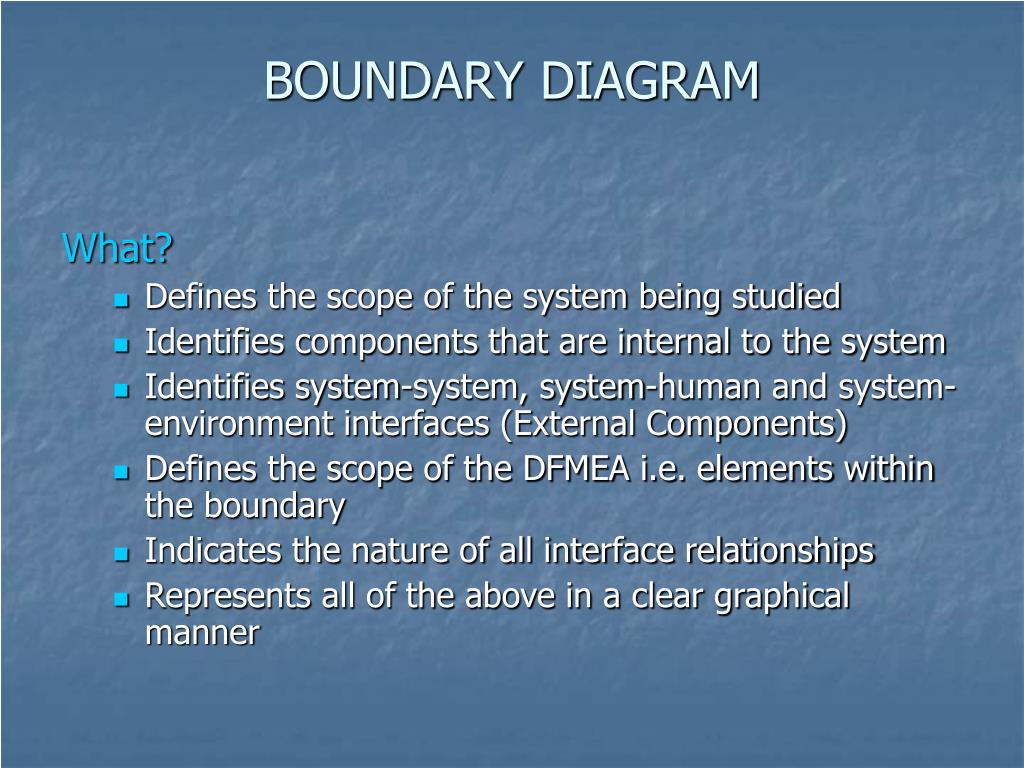 BOUNDARY DIAGRAM

What?

- Defines the scope of the system being studied
- Identifies components that are internal to the system
- Identifies system-system, system-human and system-environment interfaces (External Components)
- Defines the scope of the DFMEA i.e. elements within the boundary
- Indicates the nature of all interface relationships
- Represents all of the above in a clear graphical manner